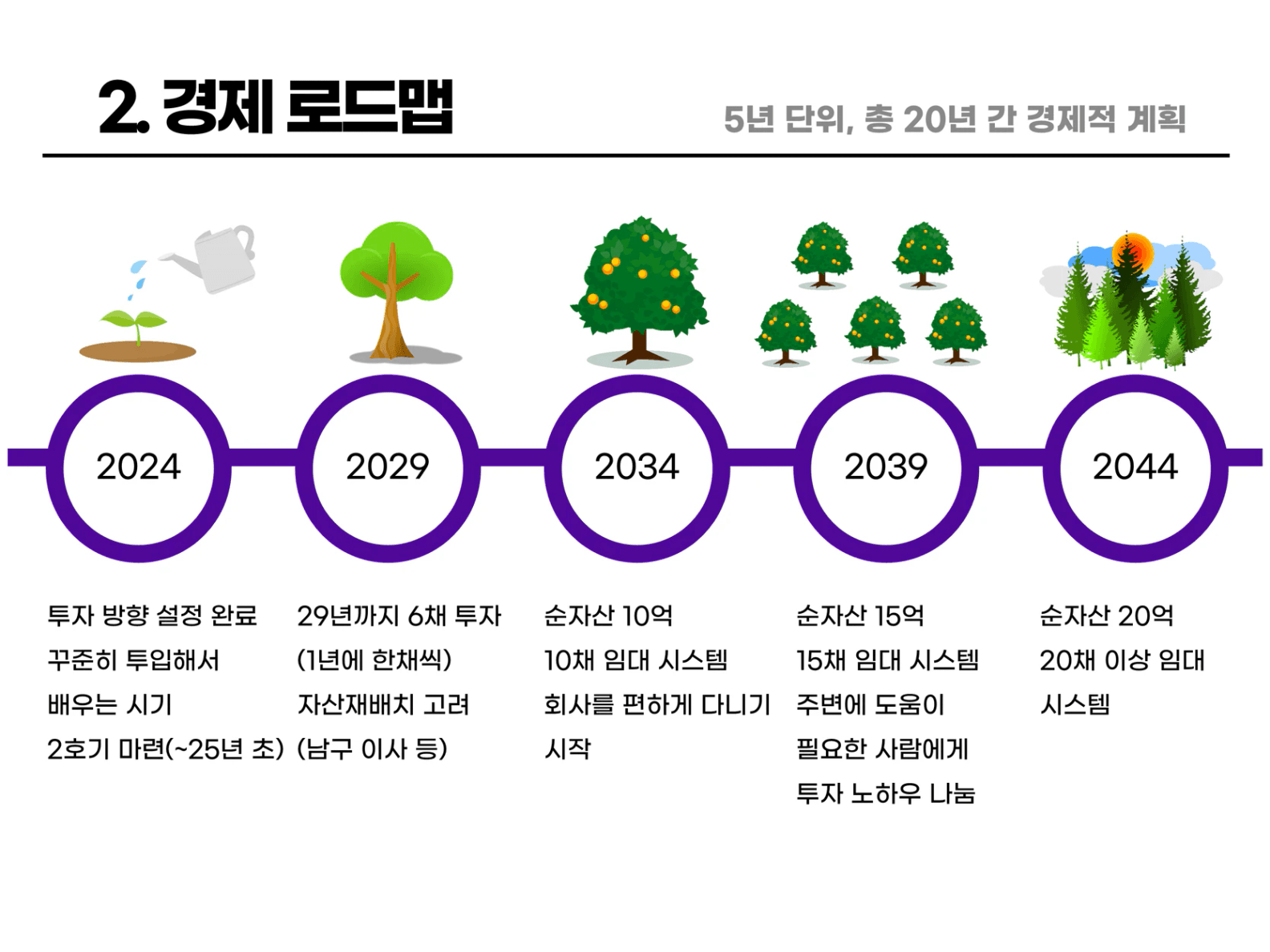 2. 경제 로드맵

5년 단위, 총 20년 간 경제적 계획

2024

2029

2034

2039

2044

투자 방향 설정 완료
꾸준히 투입해서
배우는 시기
2호기 마련(~25년 초)

29년까지 6채 투자
(1년에 한채씩)
자산재배치 고려
(남구 이사 등)

순자산 10억
10채 임대 시스템
회사를 편하게 다니기
시작

순자산 15억
15채 임대 시스템
주변에 도움이
필요한 사람에게
투자 노하우 나눔

순자산 20억
20채 이상 임대
시스템